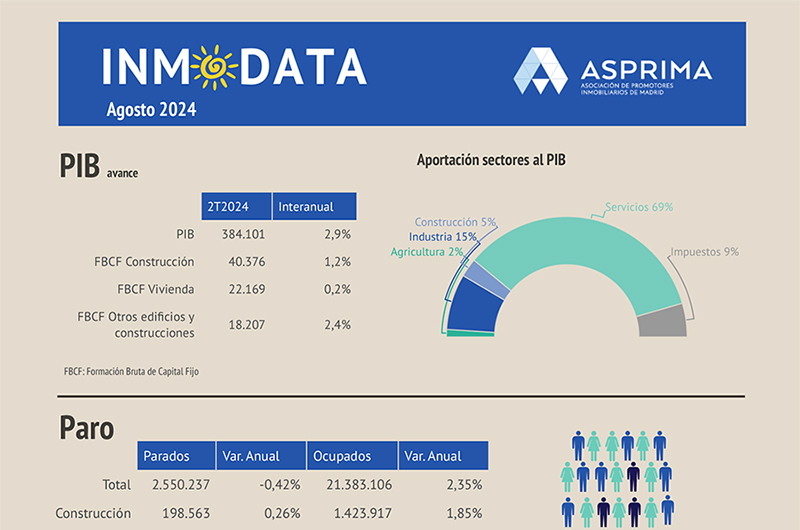 INMODATA
Agosto 2024

ASPRIMA
ASOCIACIÓN DE PROMOTORES INMOBILIARIOS DE MADRID

PIB avance

| | 2T2024 | Interanual |
|---|---|---|
| PIB | 384.101 | 2,9% |
| FBCF Construcción | 40.376 | 1,2% |
| FBCF Vivienda | 22.169 | 0,2% |
| FBCF Otros edificios y construcciones | 18.207 | 2,4% |

FBCF: Formación Bruta de Capital Fijo

Aportación sectores al PIB

Construcción 5%
Industria 15%
Agricultura 2%
Servicios 69%
Impuestos 9%

Paro

| | Parados | Var. Anual | Ocupados | Var. Anual |
|---|---|---|---|---|
| Total | 2.550.237 | -0,42% | 21.383.106 | 2,35% |
| Construcción | 198.563 | 0,26% | 1.423.917 | 1,85% |